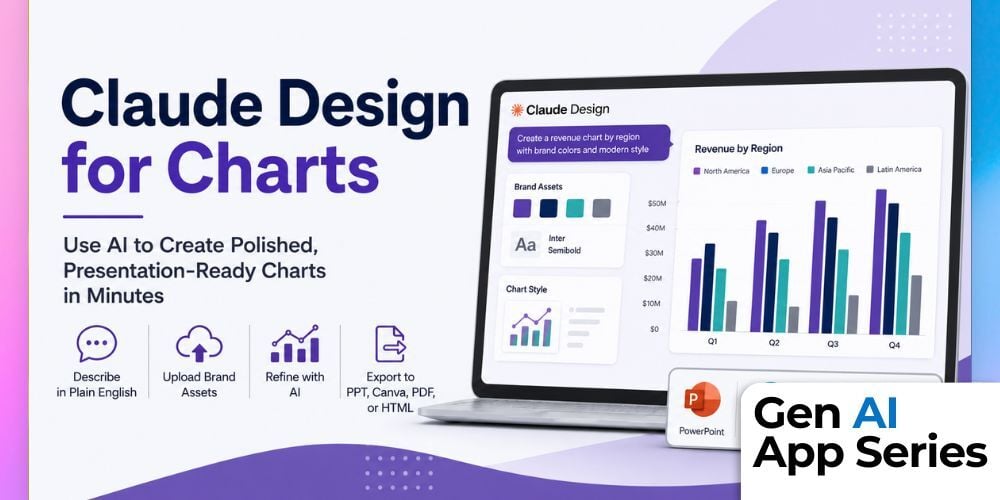 Claude Design for Charts

Use AI to Create Polished, Presentation-Ready Charts in Minutes

Describe in Plain English

Upload Brand Assets

Refine with AI

Export to PPT, Canva, PDF, or HTML

Claude Design

Create a revenue chart by region with brand colors and modern style

Brand Assets

Aa Inter Semibold

Chart Style

Revenue by Region

North America Europe Asia Pacific Latin America

$50M
$40M
$30M
$20M
$10M
$0

Q1 Q2 Q3 Q4

PowerPoint

Gen AI App Series